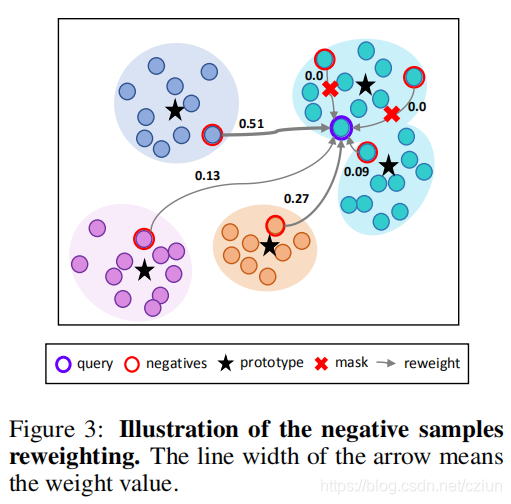 0.0

0.0

0.51

0.13

0.09

0.27

query negatives prototype mask reweight

Figure 3: **Illustration of the negative samples reweighting.** The line width of the arrow means the weight value.

https://blog.csdn.net/cziun